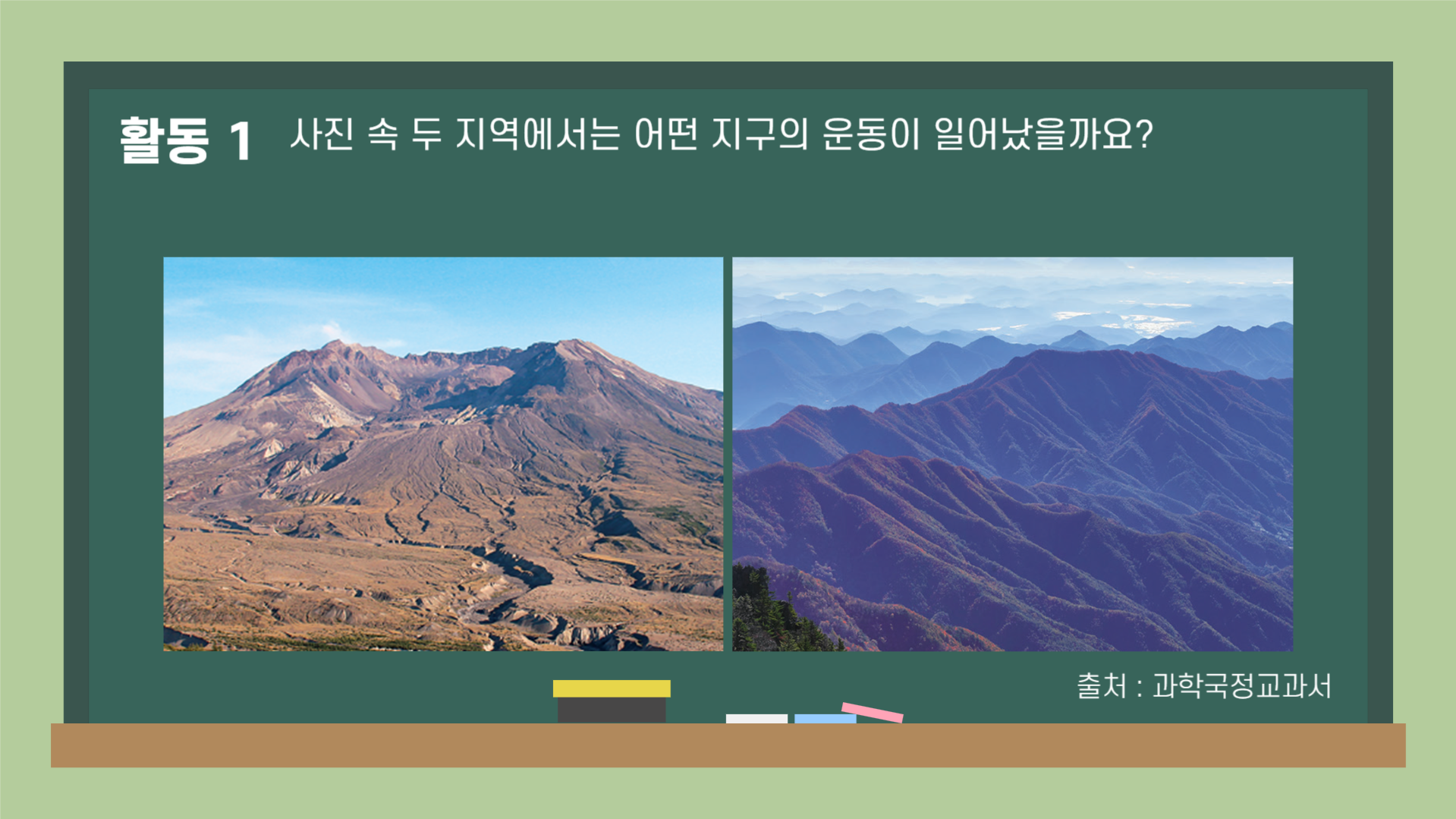 활동 1 사진 속 두 지역에서는 어떤 지구의 운동이 일어났을까요?

출처 : 과학국정교과서